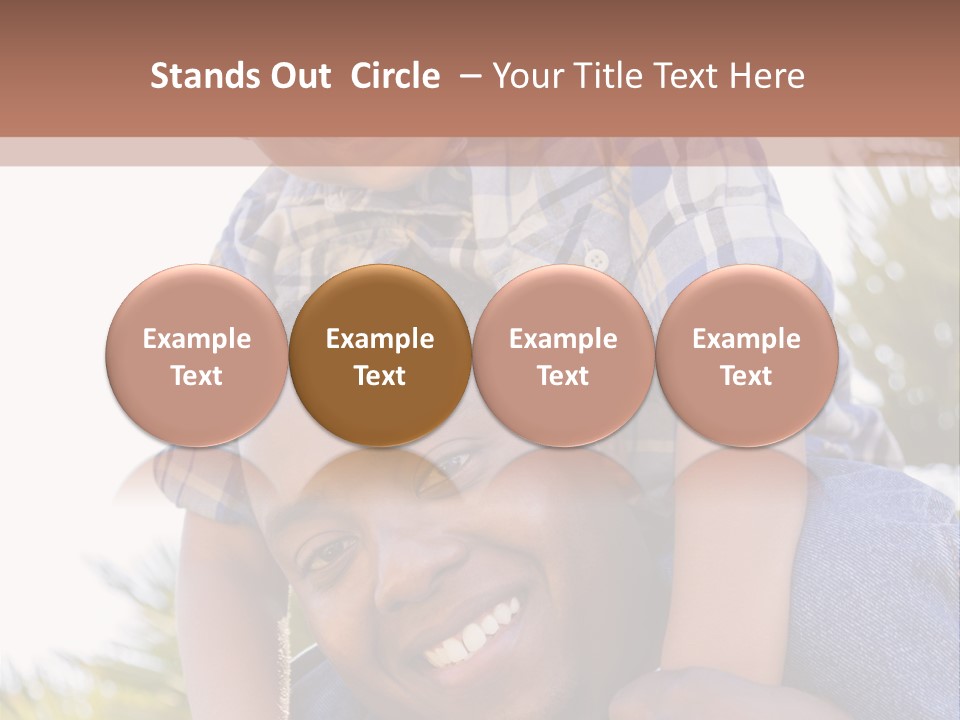 Stands Out Circle – Your Title Text Here

Example Text

Example Text

Example Text

Example Text